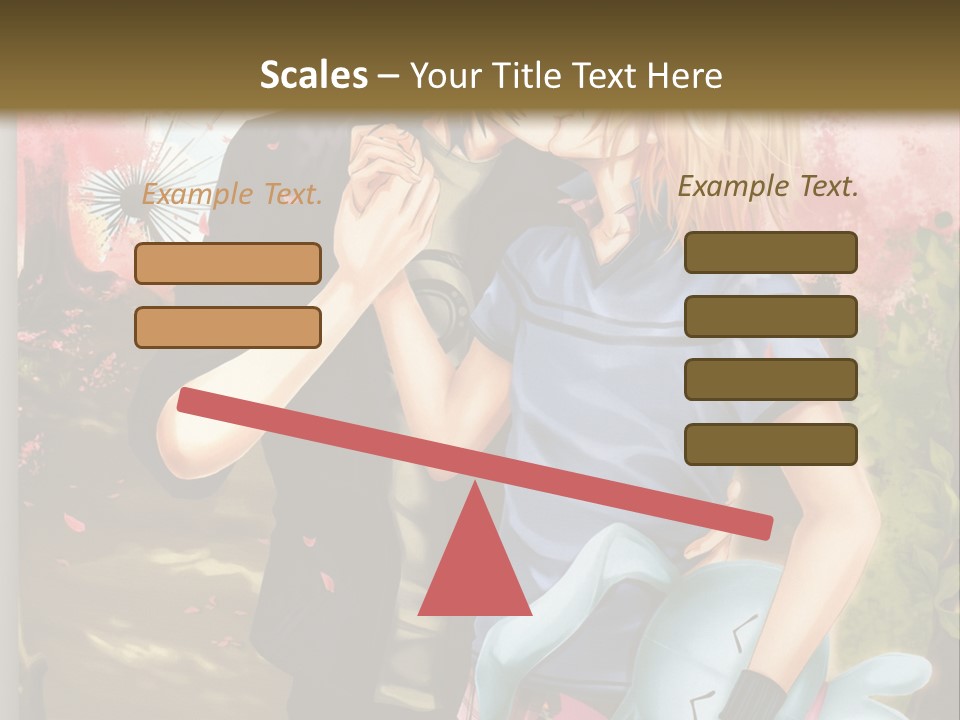 Scales – Your Title Text Here

Example Text.

Example Text.